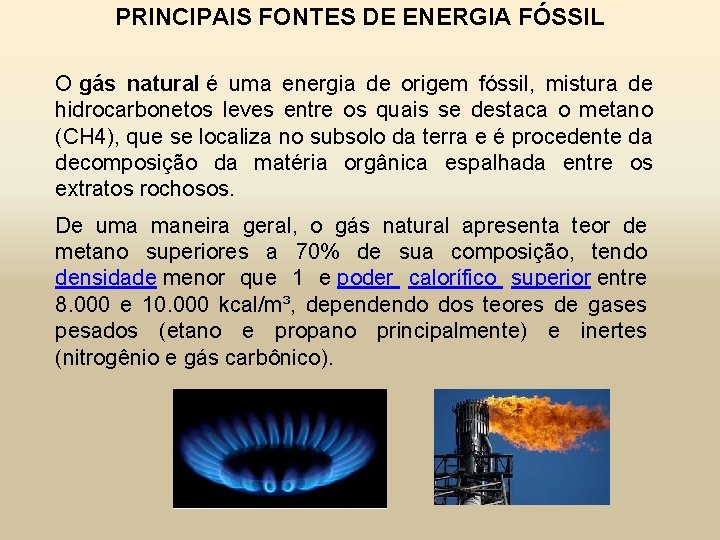 PRINCIPAIS FONTES DE ENERGIA FÓSSIL

O gás natural é uma energia de origem fóssil, mistura de hidrocarbonetos leves entre os quais se destaca o metano (CH4), que se localiza no subsolo da terra e é procedente da decomposição da matéria orgânica espalhada entre os extratos rochosos.

De uma maneira geral, o gás natural apresenta teor de metano superiores a 70% de sua composição, tendo densidade menor que 1 e poder calorífico superior entre 8.000 e 10.000 kcal/m³, dependendo dos teores de gases pesados (etano e propano principalmente) e inertes (nitrogênio e gás carbônico).